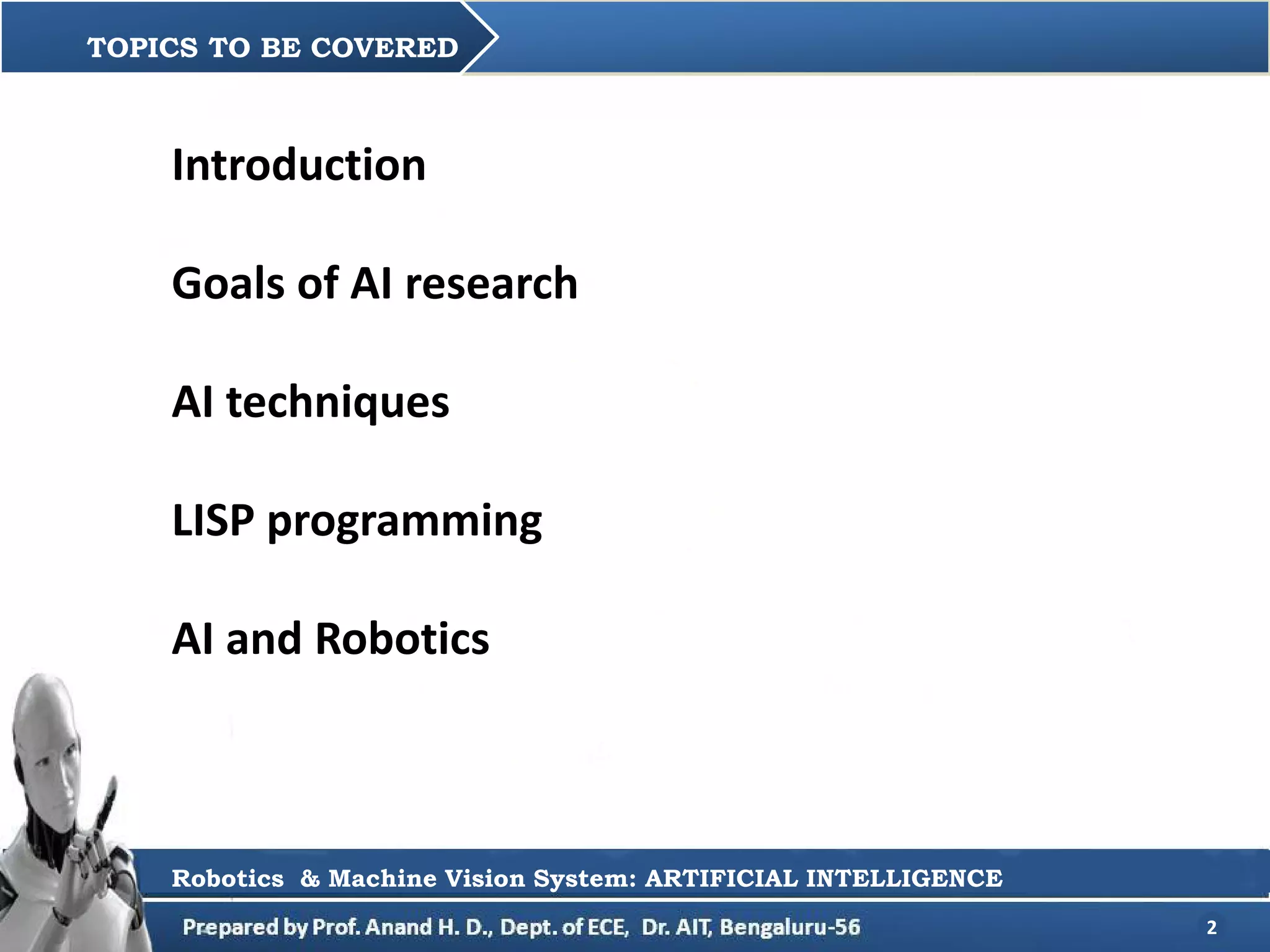 TOPICS TO BE COVERED

Introduction

Goals of AI research

AI techniques

LISP programming

AI and Robotics

Robotics & Machine Vision System: ARTIFICIAL INTELLIGENCE

Prepared by Prof. Anand H. D., Dept. of ECE, Dr. AIT, Bengaluru-56

2